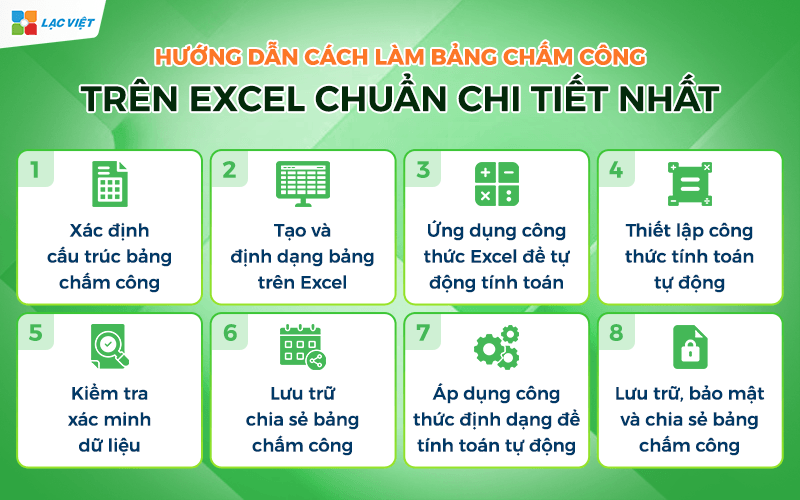 LẠC VIỆT

HƯỚNG DẪN CÁCH LÀM BẢNG CHẤM CÔNG
TRÊN EXCEL CHUẨN CHI TIẾT NHẤT

1
Xác định cấu trúc bảng chấm công

2
Tạo và định dạng bảng trên Excel

3
Ứng dụng công thức Excel để tự động tính toán

4
Thiết lập công thức tính toán tự động

5
Kiểm tra xác minh dữ liệu

6
Lưu trữ chia sẻ bảng chấm công

7
Áp dụng công thức định dạng để tính toán tự động

8
Lưu trữ, bảo mật và chia sẻ bảng chấm công